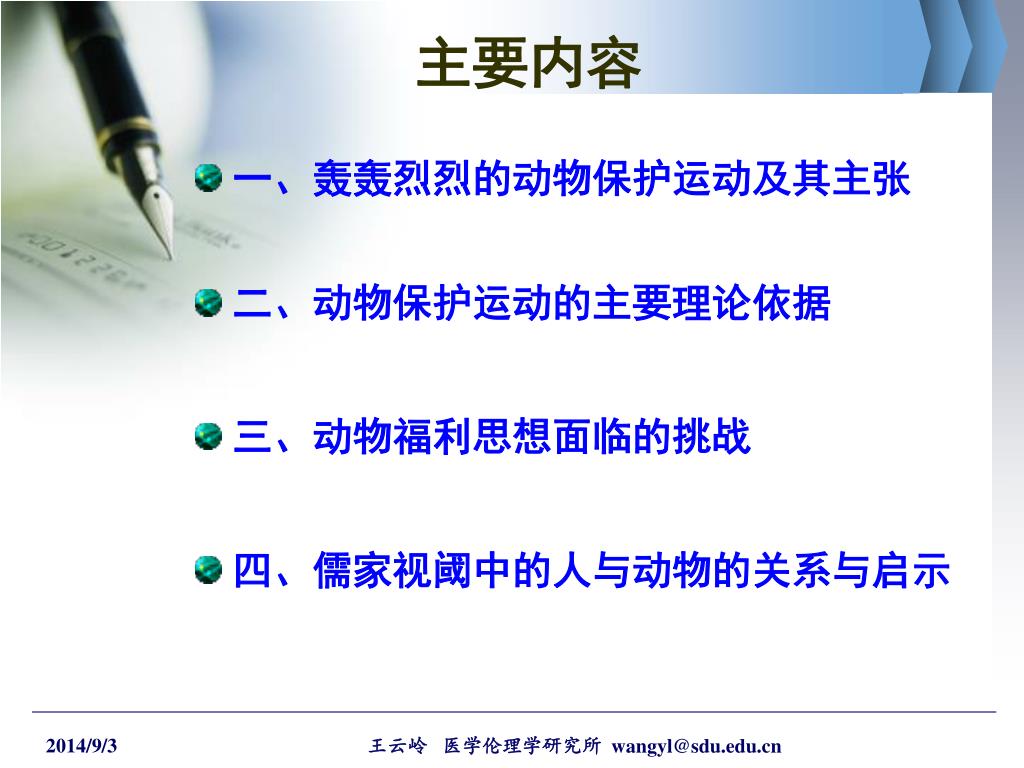 主要内容

一、轰轰烈烈的动物保护运动及其主张

二、动物保护运动的主要理论依据

三、动物福利思想面临的挑战

四、儒家视阈中的人与动物的关系与启示

2014/9/3

王云岭 医学伦理学研究所 wangyl@sdu.edu.cn